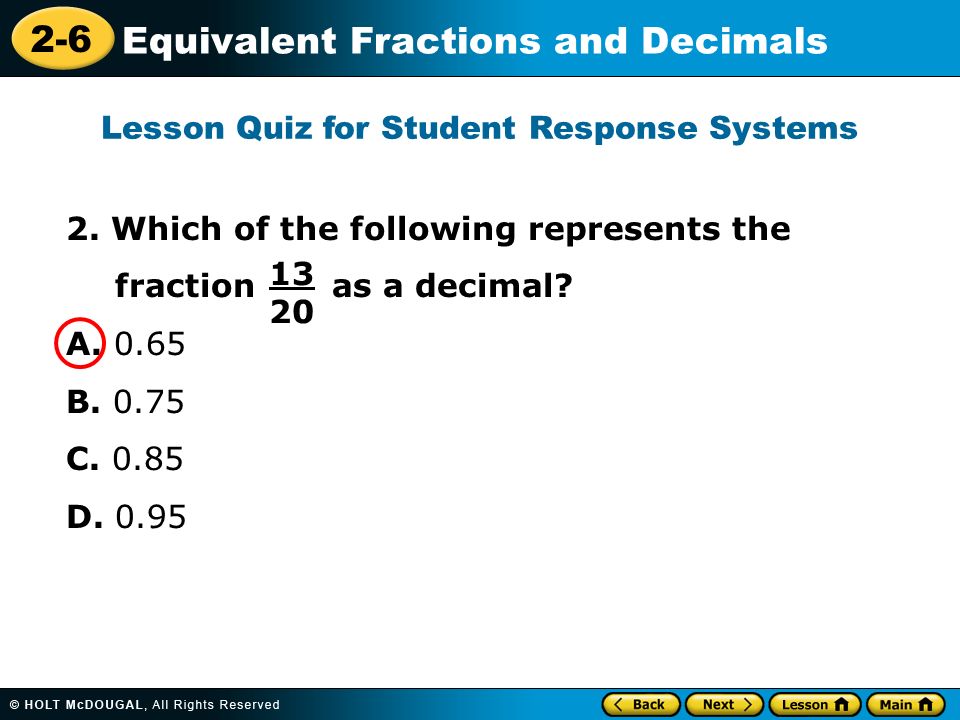 2-6 Equivalent Fractions and Decimals

Lesson Quiz for Student Response Systems

2. Which of the following represents the fraction $\frac{13}{20}$ as a decimal?

A. 0.65

B. 0.75

C. 0.85

D. 0.95

© HOLT McDOUGAL, All Rights Reserved

Back Next Lesson Main